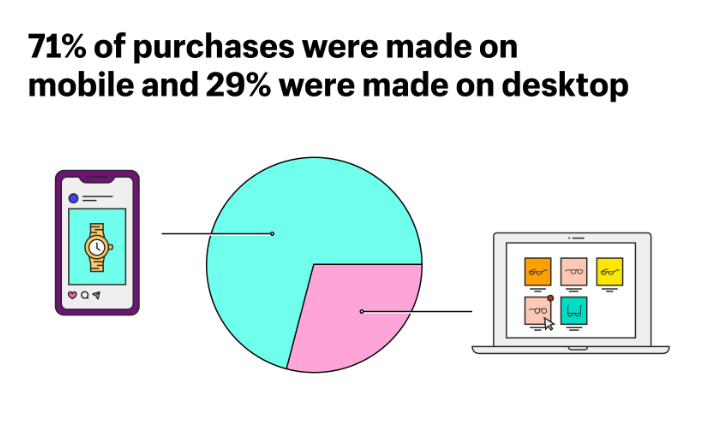 71% of purchases were made on mobile and 29% were made on desktop